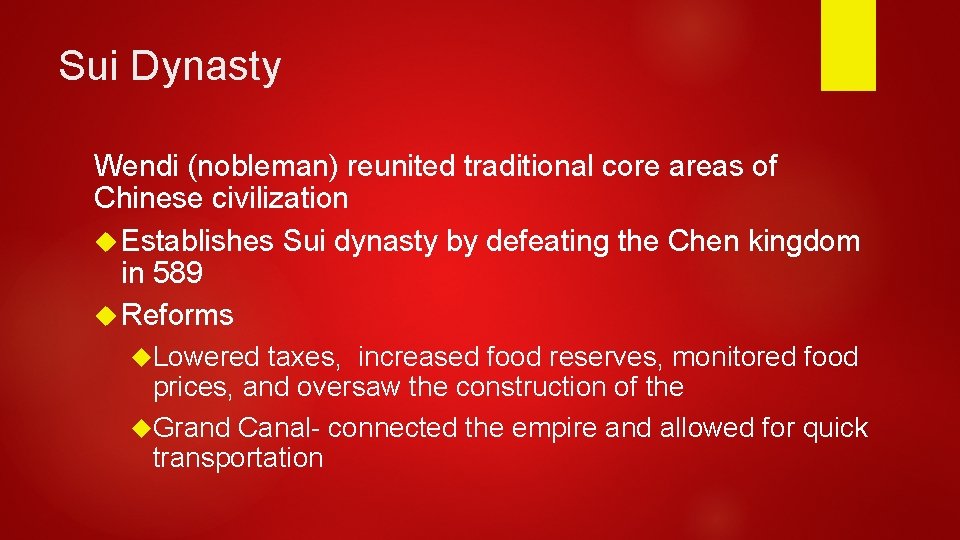 Sui Dynasty

Wendi (nobleman) reunited traditional core areas of Chinese civilization

Establishes Sui dynasty by defeating the Chen kingdom in 589

Reforms

Lowered taxes, increased food reserves, monitored food prices, and oversaw the construction of the

Grand Canal- connected the empire and allowed for quick transportation